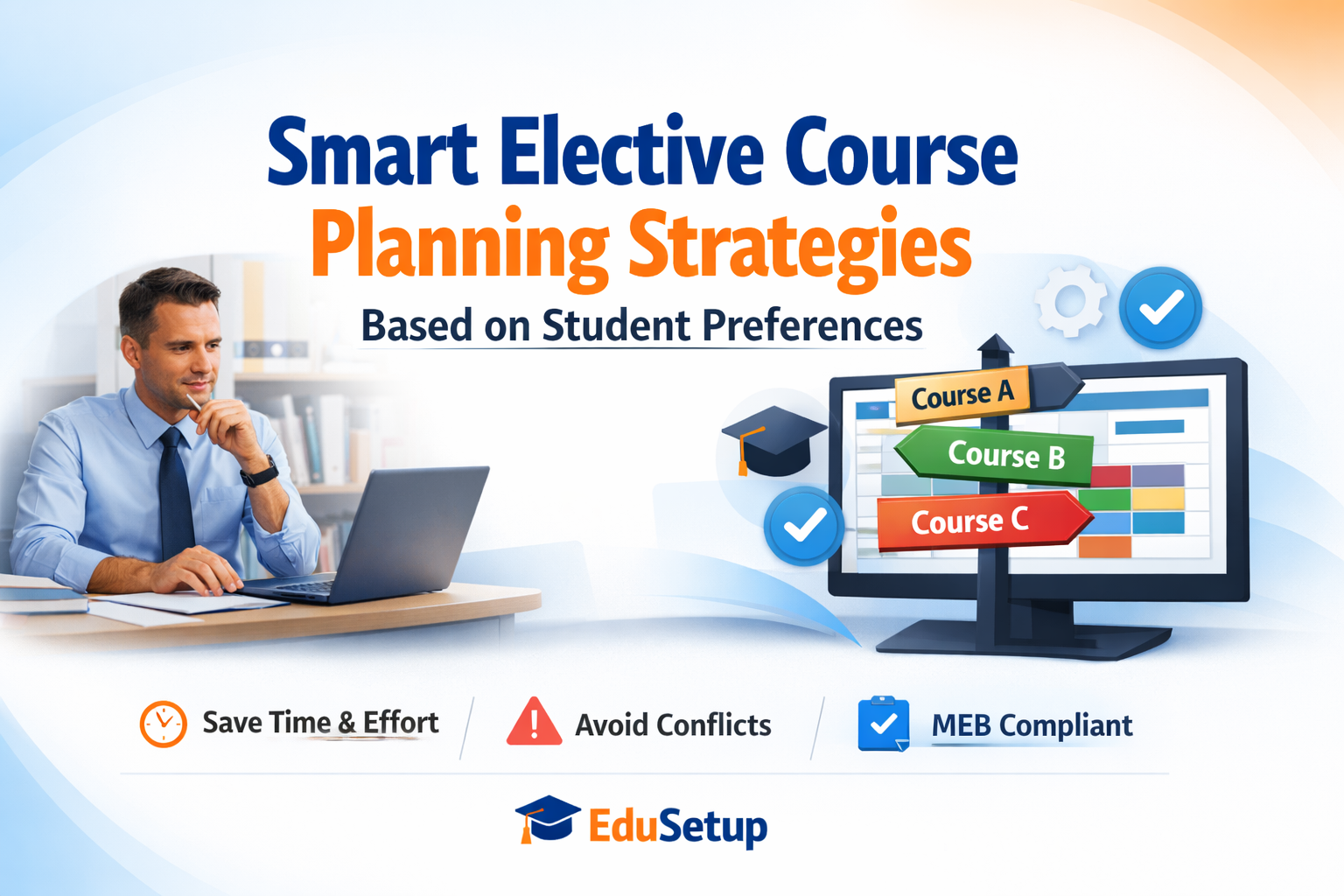 Smart Elective Course
Planning Strategies
Based on Student Preferences

Course A
Course B
Course C

Save Time & Effort
Avoid Conflicts
MEB Compliant

EduSetup